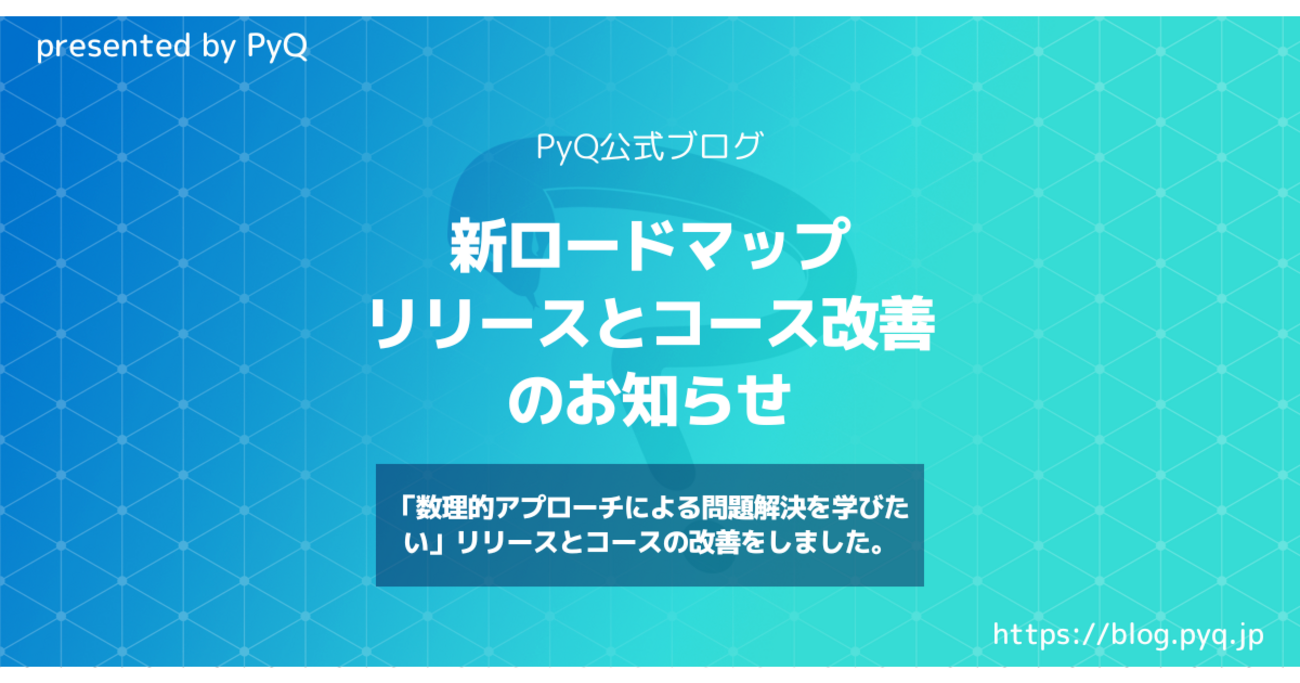 presented by PyQ

PyQ公式ブログ

新ロードマップ
リリースとコース改善
のお知らせ

「数理的アプローチによる問題解決を学びたい」リリースとコースの改善をしました。

https://blog.pyq.jp